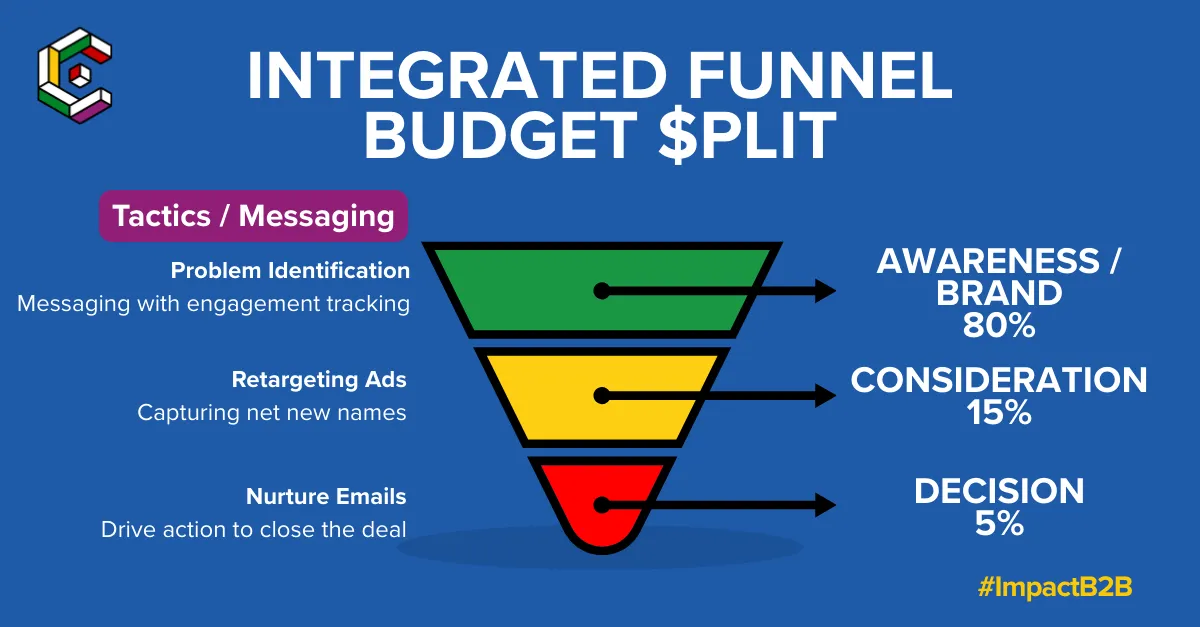 INTEGRATED FUNNEL BUDGET $PLIT

Tactics / Messaging

Problem Identification
Messaging with engagement tracking

Retargeting Ads
Capturing net new names

Nurture Emails
Drive action to close the deal

AWARENESS / BRAND
80%

CONSIDERATION
15%

DECISION
5%

#ImpactB2B